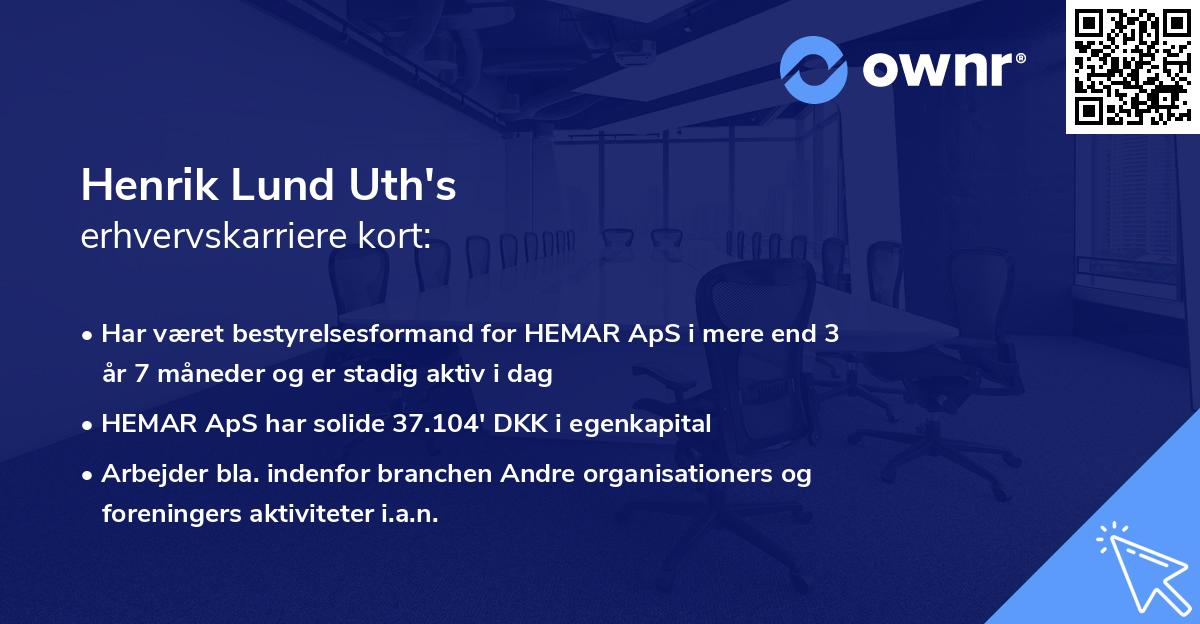 ownr®

Henrik Lund Uth's
erhvervskarriere kort:

• Har været bestyrelsesformand for HEMAR ApS i mere end 3 år 7 måneder og er stadig aktiv i dag

• HEMAR ApS har solide 37.104' DKK i egenkapital

• Arbejder bla. indenfor branchen Andre organisationers og foreningers aktiviteter i.a.n.